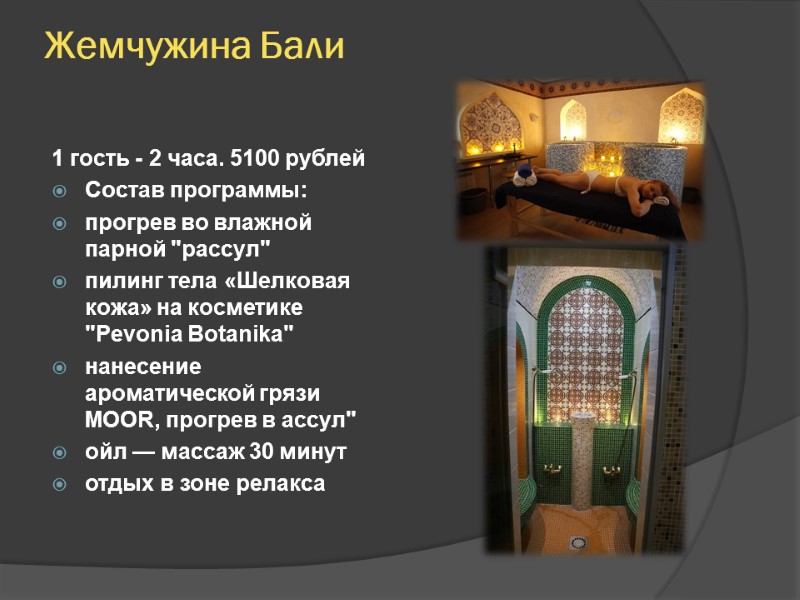 Жемчужина Бали

1 гость - 2 часа. 5100 рублей

Состав программы:

прогрев во влажной парной "рассул"

пилинг тела «Шелковая кожа» на косметике "Pevonia Botanika"

нанесение ароматической грязи MOOR, прогрев в ассул"

ойл — массаж 30 минут

отдых в зоне релакса